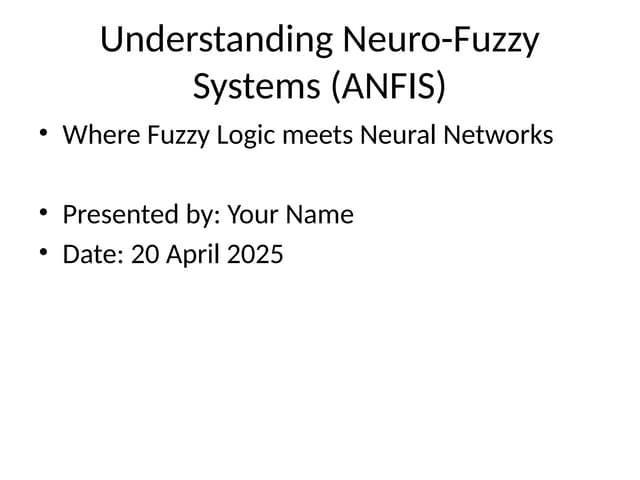 Understanding Neuro-Fuzzy Systems (ANFIS)

• Where Fuzzy Logic meets Neural Networks

• Presented by: Your Name
• Date: 20 April 2025